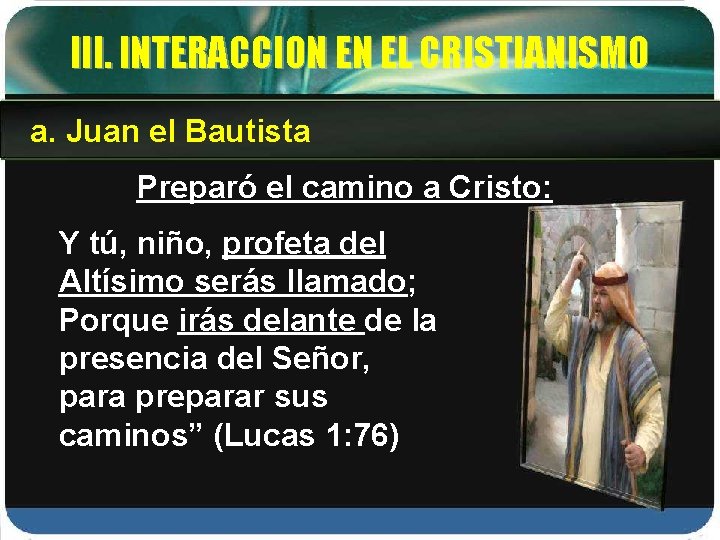 III. INTERACCION EN EL CRISTIANISMO

a. Juan el Bautista

Preparó el camino a Cristo:

Y tú, niño, profeta del Altísimo serás llamado; Porque irás delante de la presencia del Señor, para preparar sus caminos” (Lucas 1:76)